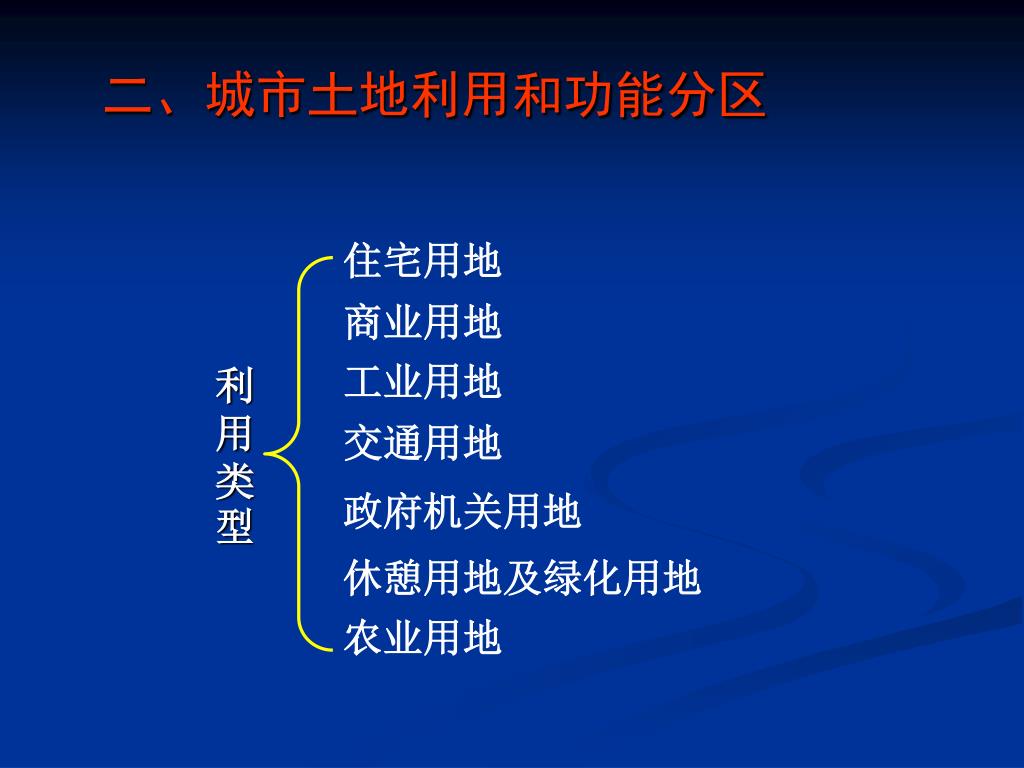 二、城市土地利用和功能分区

利用类型

住宅用地
商业用地
工业用地
交通用地
政府机关用地
休憩用地及绿化用地
农业用地